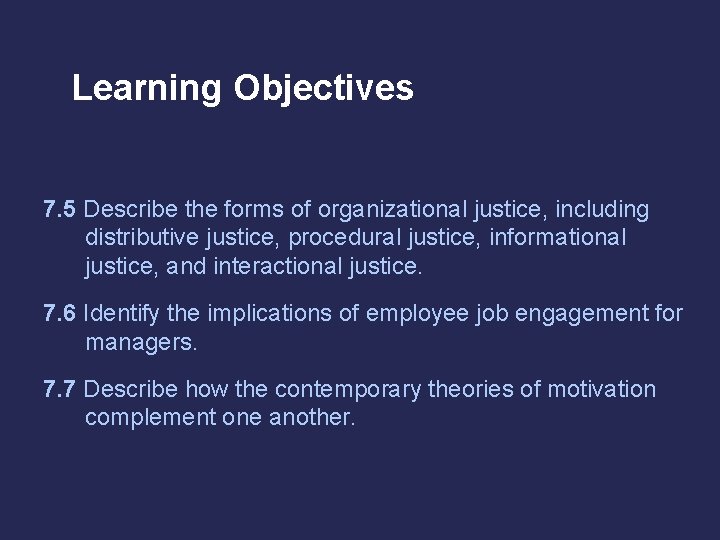 Learning Objectives

7.5 Describe the forms of organizational justice, including distributive justice, procedural justice, informational justice, and interactional justice.

7.6 Identify the implications of employee job engagement for managers.

7.7 Describe how the contemporary theories of motivation complement one another.